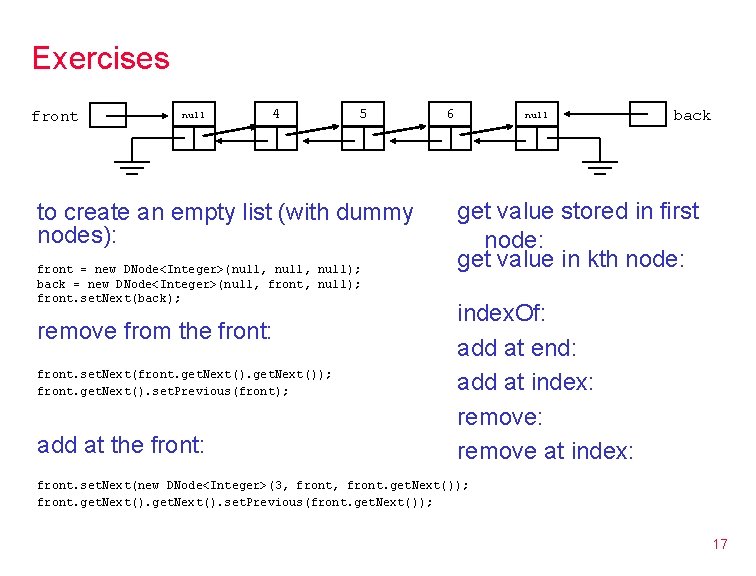 Exercises

front null 4 5 6 null back

to create an empty list (with dummy nodes):

front = new DNode<Integer>(null, null, null);
back = new DNode<Integer>(null, front, null);
front.setNext(back);

remove from the front:

front.setNext(front.getNext().getNext());
front.getNext().setPrevious(front);

add at the front:

front.setNext(new DNode<Integer>(3, front, front.getNext());
front.getNext().getNext().setPrevious(front.getNext());

get value stored in first node:

get value in kth node:

indexOf:

add at end:

add at index:

remove:

remove at index:

17